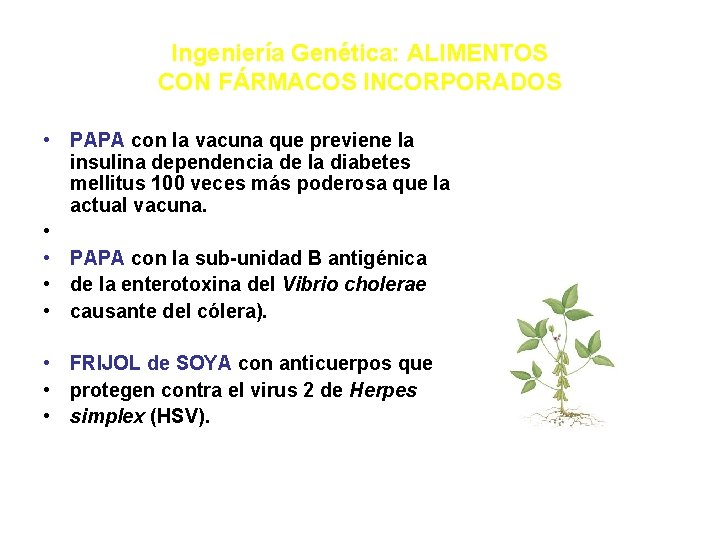 Ingeniería Genética: ALIMENTOS CON FÁRMACOS INCORPORADOS

• PAPA con la vacuna que previene la insulina dependencia de la diabetes mellitus 100 veces más poderosa que la actual vacuna.
•
• PAPA con la sub-unidad B antigénica
• de la enterotoxina del Vibrio cholerae
• causante del cólera).

• FRIJOL de SOYA con anticuerpos que
• protegen contra el virus 2 de Herpes
• simplex (HSV).